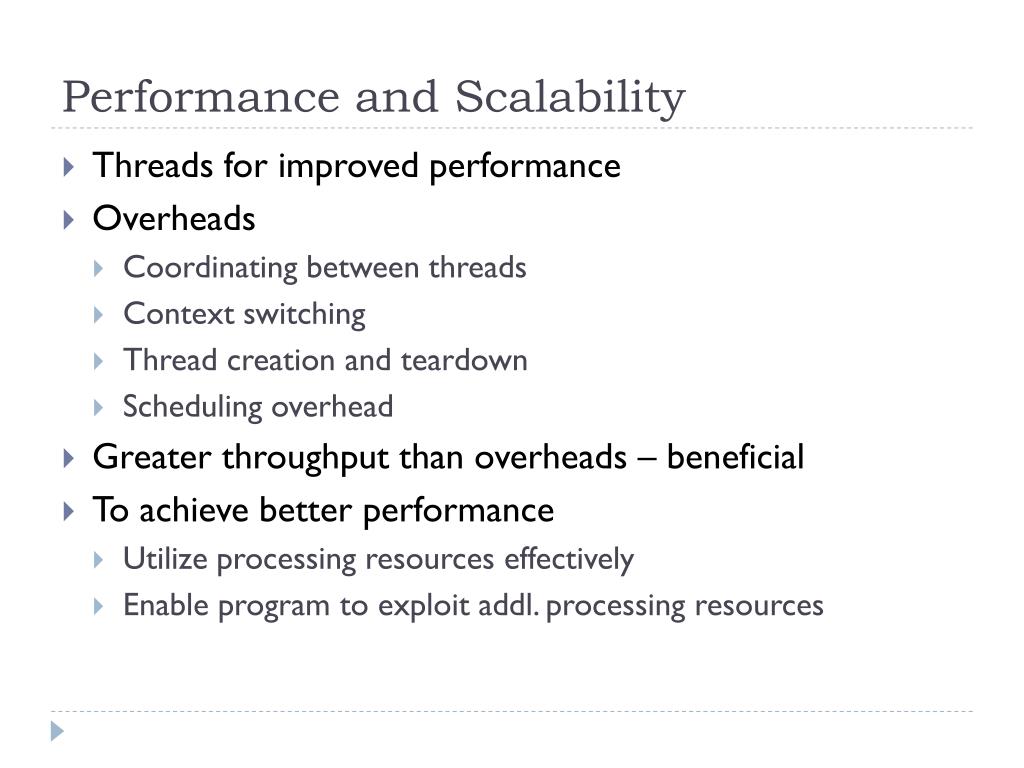 Performance and Scalability

Threads for improved performance
Overheads
Coordinating between threads
Context switching
Thread creation and teardown
Scheduling overhead
Greater throughput than overheads – beneficial
To achieve better performance
Utilize processing resources effectively
Enable program to exploit addl. processing resources